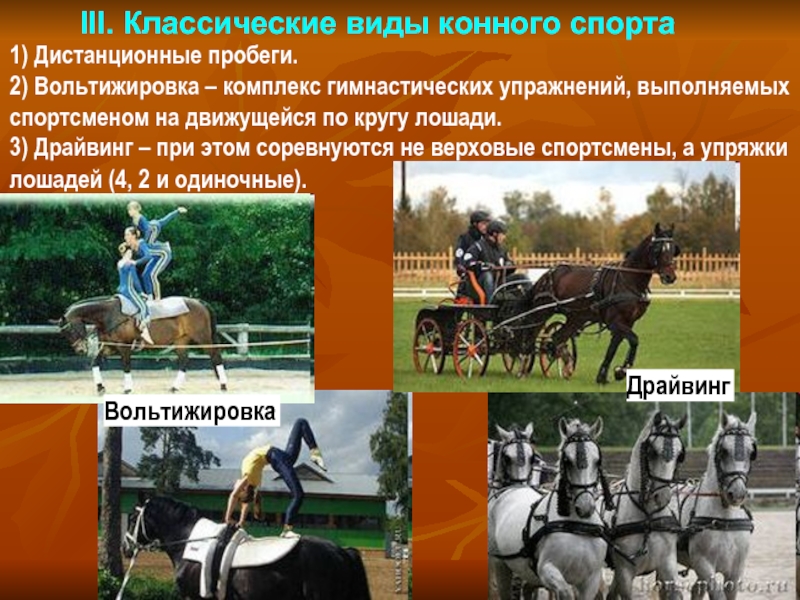 III. Классические виды конного спорта

1) Дистанционные пробеги.

2) Вольтижировка – комплекс гимнастических упражнений, выполняемых спортсменом на движущейся по кругу лошади.

3) Драйвинг – при этом соревнуются не верховые спортсмены, а упряжки лошадей (4, 2 и одиночные).

Драйвинг

Вольтижировка

horsephoto.ru